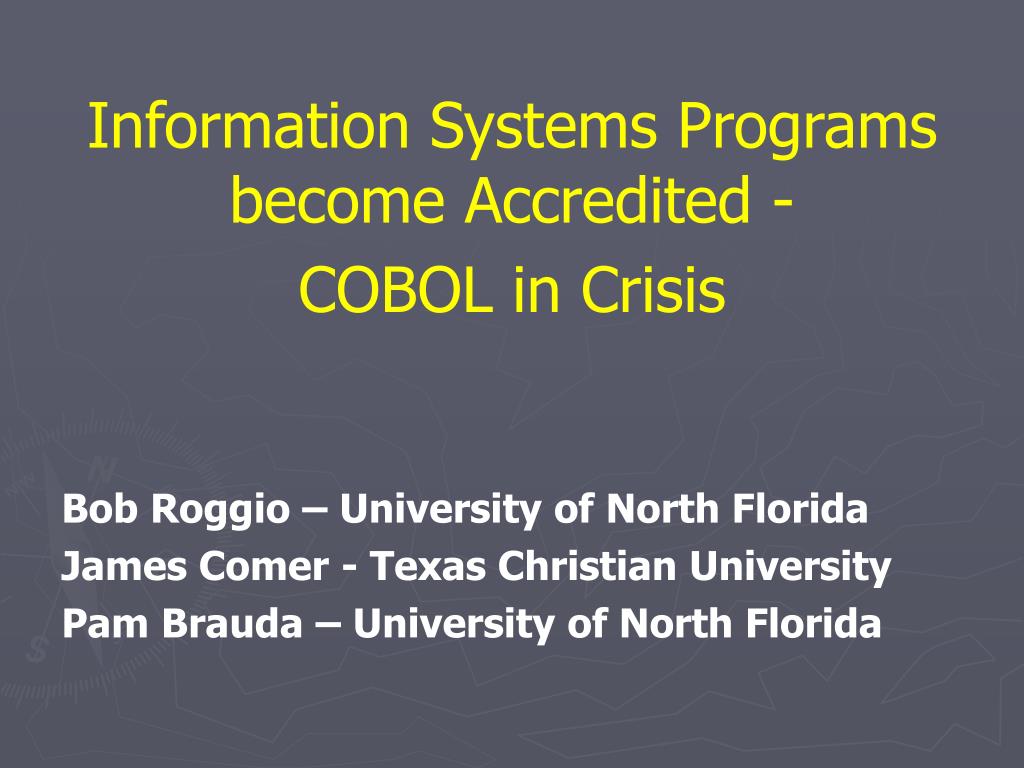 Information Systems Programs become Accredited -
COBOL in Crisis

Bob Roggio – University of North Florida
James Comer - Texas Christian University
Pam Brauda – University of North Florida